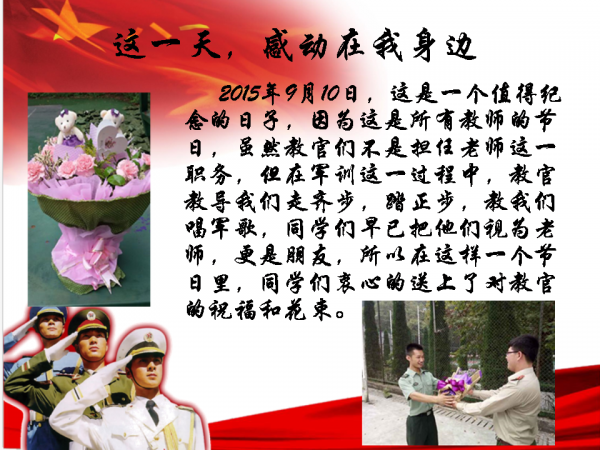 这一天，感动在我身边

2015年9月10日，这是一个值得纪念的日子，因为这是所有教师的节日，虽然教官们不是担任老师这一职务，但在军训这一过程中，教官教导我们走齐步，踏正步，教我们唱军歌，同学们早已把他们视为老师，更是朋友，所以在这样一个节日里，同学们衷心的送上了对教官的祝福和花束。